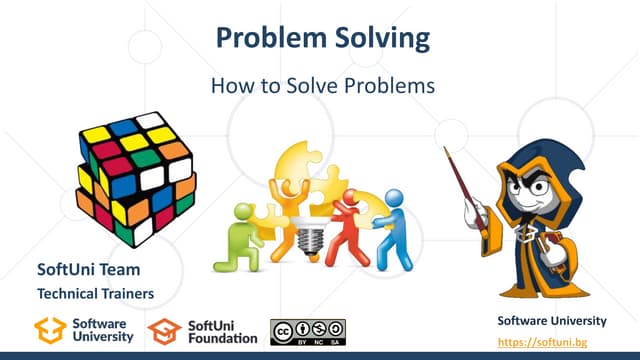 Problem Solving

How to Solve Problems

SoftUni Team
Technical Trainers

Software University

SoftUni Foundation

BY NC SA

Software University
https://softuni.bg